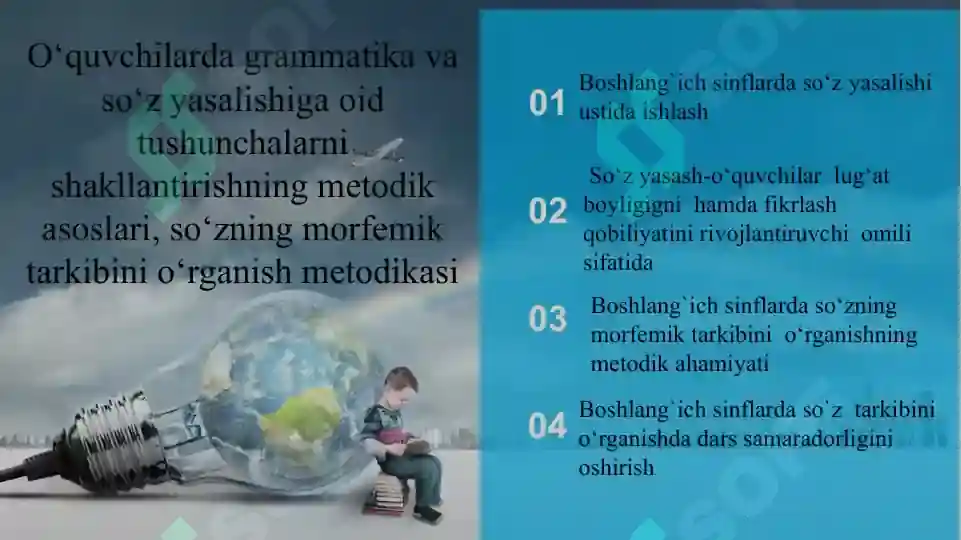 O‘quvchilarda grammatika va so‘z yasalishiga oid tushunchalarni shakllantirishning metodik asoslari, so‘zning morfemik tarkibini o‘rganish metodikasi

01 Boshlang`ich sinflarda so‘z yasalishi ustida ishlash

02 So‘z yasash-o‘quvchilar lug‘at boyligigni hamda fikrlash qobiliyatini rivojlantiruvchi omili sifatida

03 Boshlang`ich sinflarda so‘zning morfemik tarkibini o‘rganishning metodik ahamiyati

04 Boshlang`ich sinflarda so`z tarkibini o‘rganishda dars samaradorligini oshirish